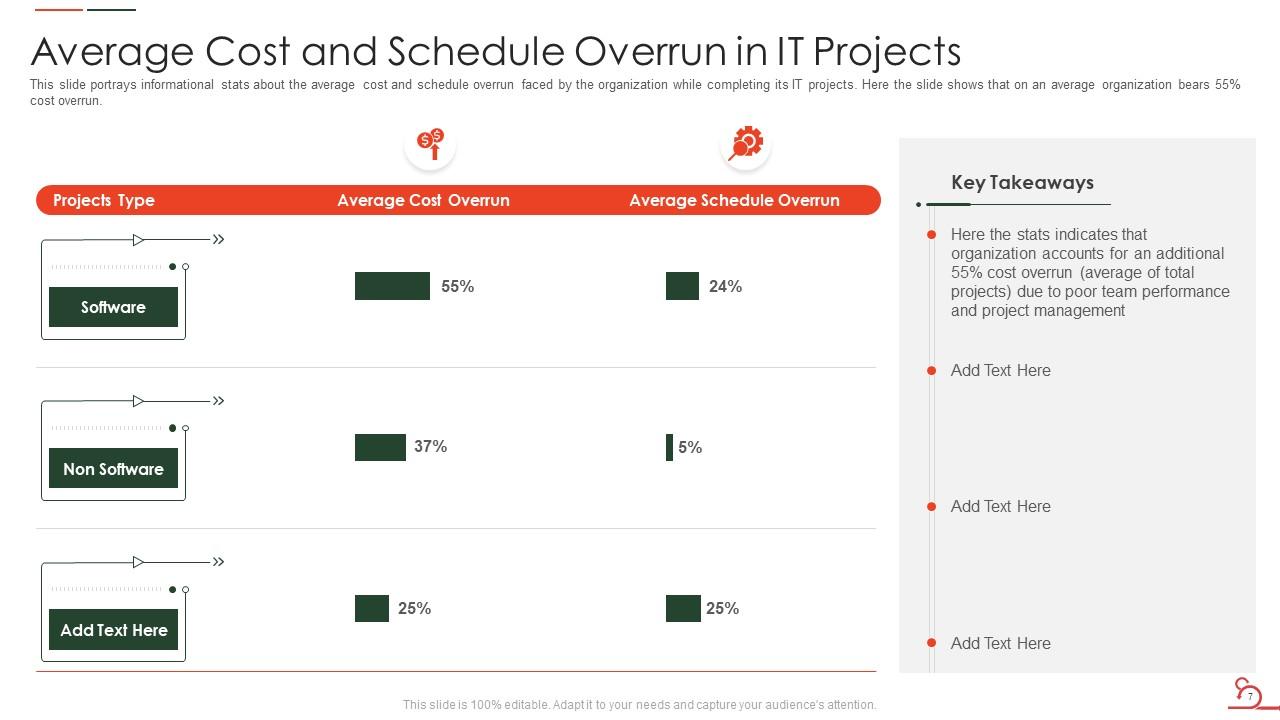 Average Cost and Schedule Overrun in IT Projects

This slide portrays informational stats about the average cost and schedule overrun faced by the organization while completing its IT projects. Here the slide shows that on an average organization bears 55% cost overrun.

| Projects Type | Average Cost Overrun | Average Schedule Overrun |
|---|---|---|
| Software | 55% | 24% |
| Non Software | 37% | 5% |
| Add Text Here | 25% | 25% |

Key Takeaways

Here the stats indicates that organization accounts for an additional 55% cost overrun (average of total projects) due to poor team performance and project management

Add Text Here

Add Text Here

Add Text Here

This slide is 100% editable. Adapt it to your needs and capture your audience's attention.

7